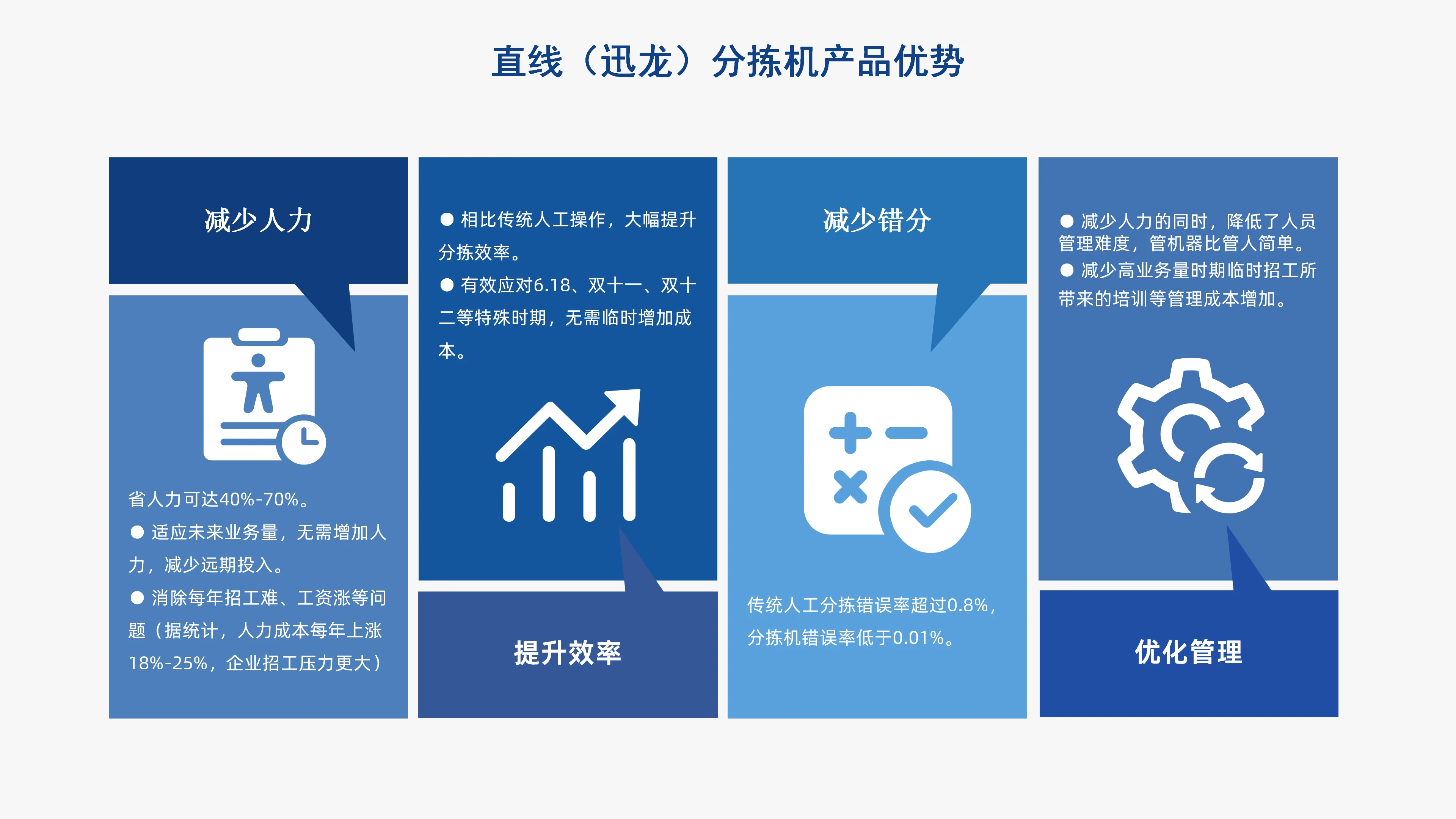 直线（迅龙）分拣机产品优势

减少人力

省人力可达40%-70%。
● 适应未来业务量，无需增加人力，减少远期投入。
● 消除每年招工难、工资涨等问题（据统计，人力成本每年上涨18%-25%，企业招工压力更大）

● 相比传统人工操作，大幅提升分拣效率。
● 有效应对6.18、双十一、双十二等特殊时期，无需临时增加成本。

提升效率

减少错分

传统人工分拣错误率超过0.8%，分拣机错误率低于0.01%。

● 减少人力的同时，降低了人员管理难度，管机器比管人简单。
● 减少高业务量时期临时招工所带来的培训等管理成本增加。

优化管理